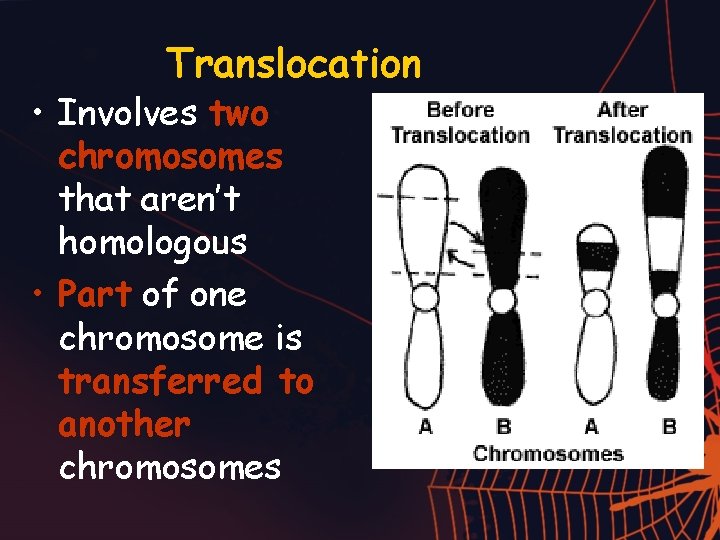 Translocation

• Involves two chromosomes that aren't homologous
• Part of one chromosome is transferred to another chromosomes

Before Translocation

After Translocation

A B A B

Chromosomes